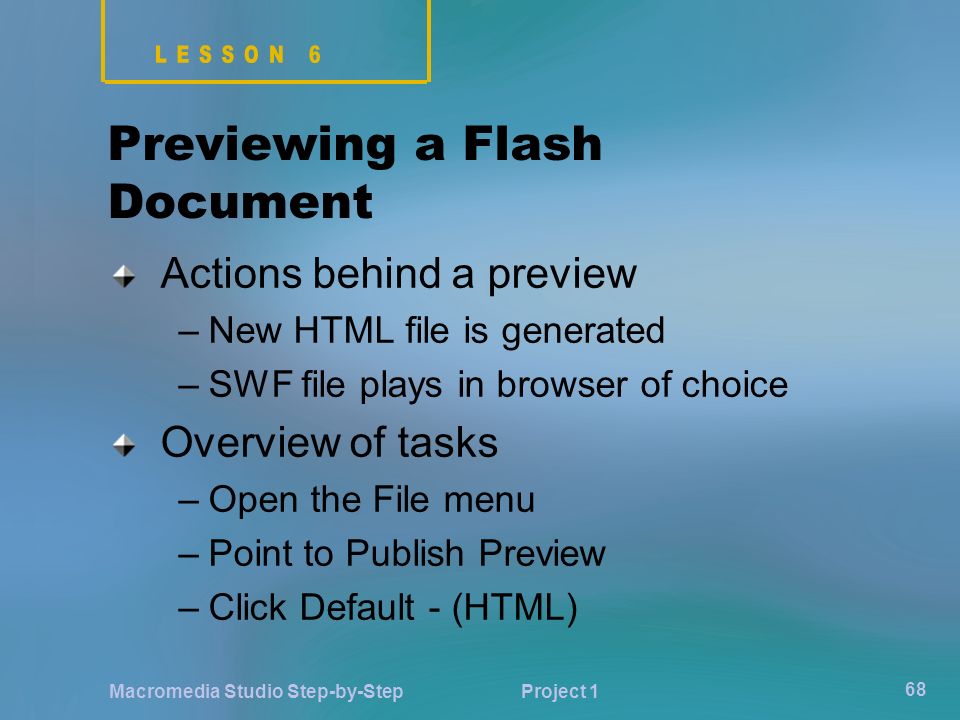 LESSON 6

Previewing a Flash Document

Actions behind a preview
– New HTML file is generated
– SWF file plays in browser of choice

Overview of tasks
– Open the File menu
– Point to Publish Preview
– Click Default - (HTML)

Macromedia Studio Step-by-Step Project 1 68